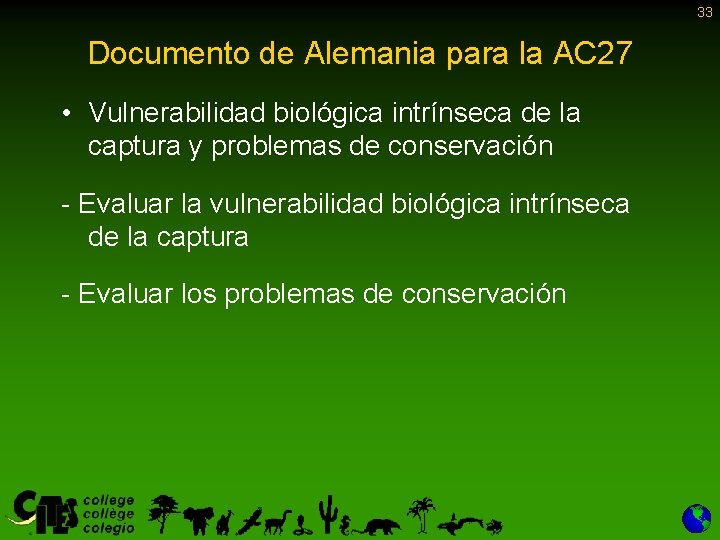 33

Documento de Alemania para la AC27

• Vulnerabilidad biológica intrínseca de la captura y problemas de conservación

- Evaluar la vulnerabilidad biológica intrínseca de la captura

- Evaluar los problemas de conservación

CITES college collège colegio